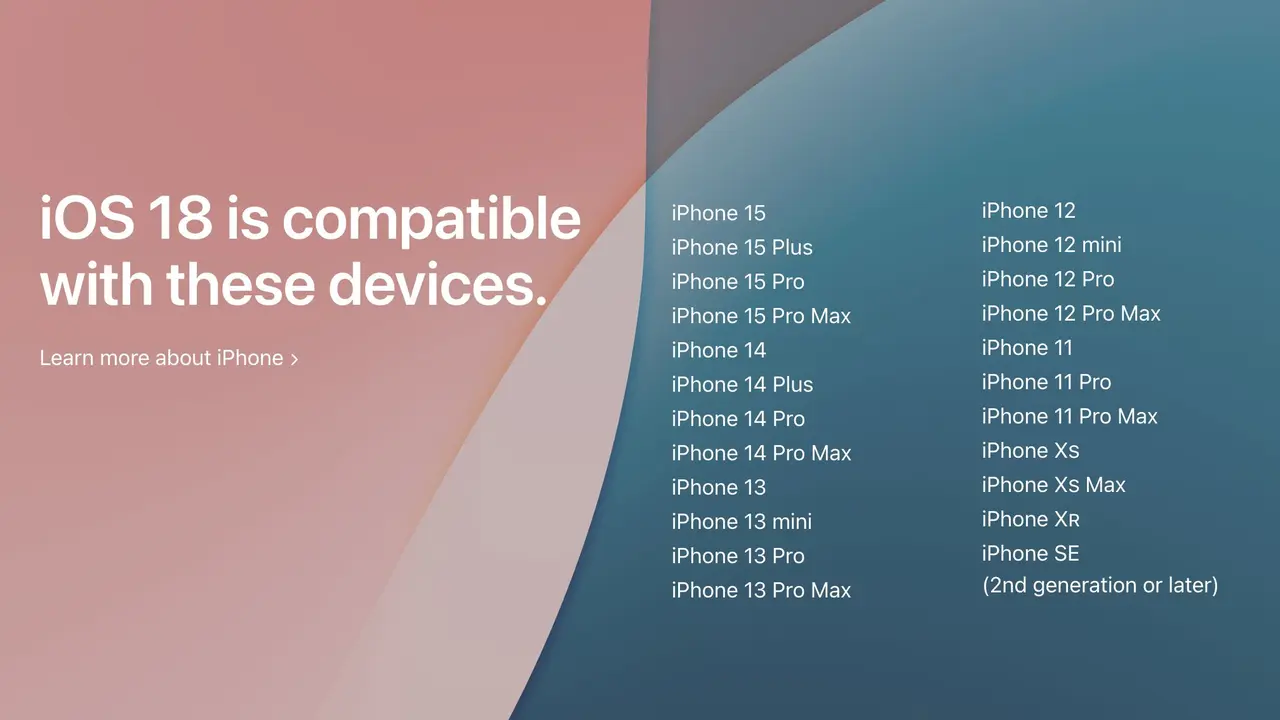 iOS 18 is compatible with these devices.

Learn more about iPhone ›

iPhone 15
iPhone 15 Plus
iPhone 15 Pro
iPhone 15 Pro Max
iPhone 14
iPhone 14 Plus
iPhone 14 Pro
iPhone 14 Pro Max
iPhone 13
iPhone 13 mini
iPhone 13 Pro
iPhone 13 Pro Max

iPhone 12
iPhone 12 mini
iPhone 12 Pro
iPhone 12 Pro Max
iPhone 11
iPhone 11 Pro
iPhone 11 Pro Max
iPhone XS
iPhone XS Max
iPhone XR
iPhone SE (2nd generation or later)